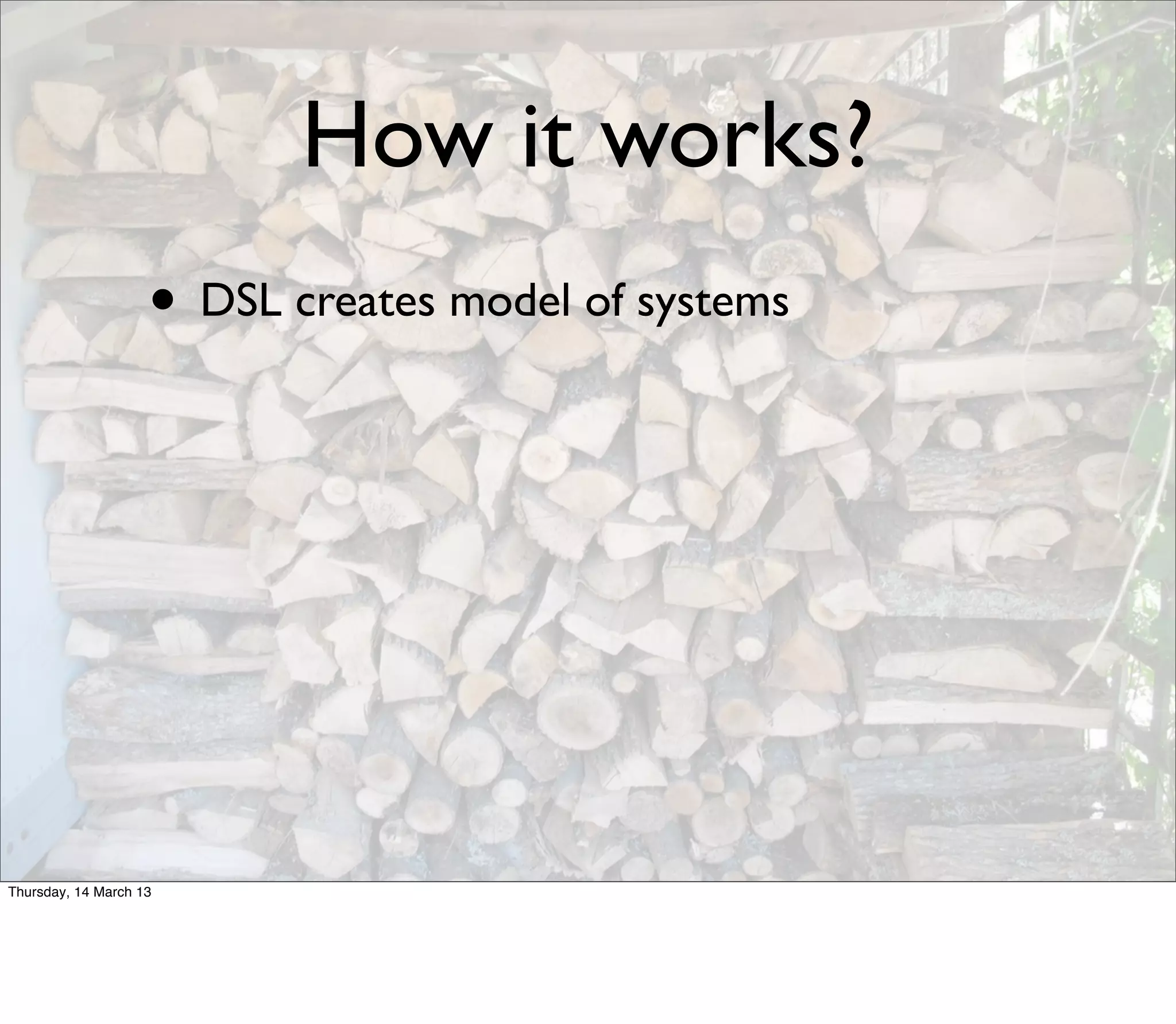 How it works?

• DSL creates model of systems

Thursday, 14 March 13